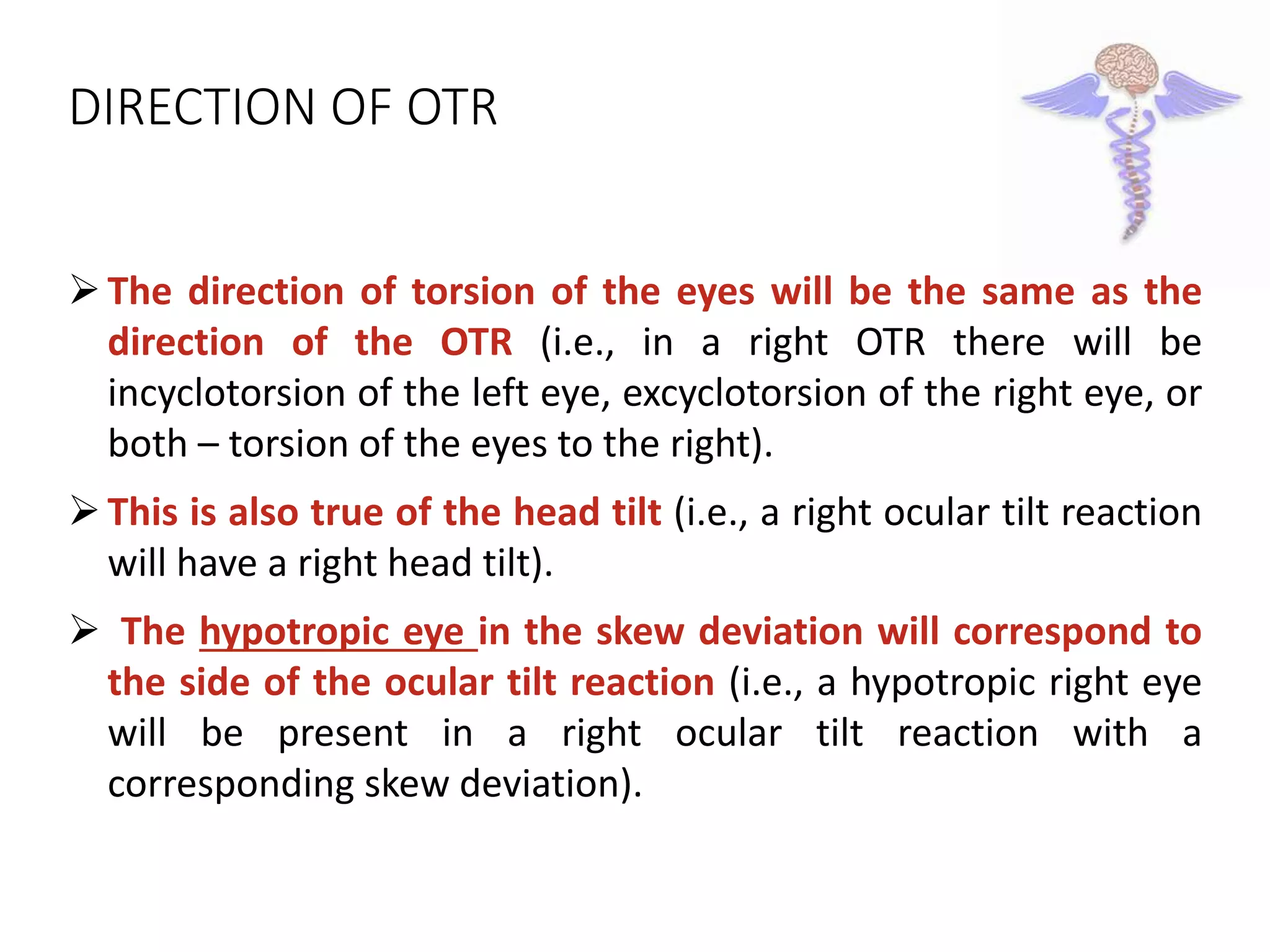 DIRECTION OF OTR

➢ The direction of torsion of the eyes will be the same as the direction of the OTR (i.e., in a right OTR there will be incyclotorsion of the left eye, excyclotorsion of the right eye, or both – torsion of the eyes to the right).

➢ This is also true of the head tilt (i.e., a right ocular tilt reaction will have a right head tilt).

➢ The hypotropic eye in the skew deviation will correspond to the side of the ocular tilt reaction (i.e., a hypotropic right eye will be present in a right ocular tilt reaction with a corresponding skew deviation).